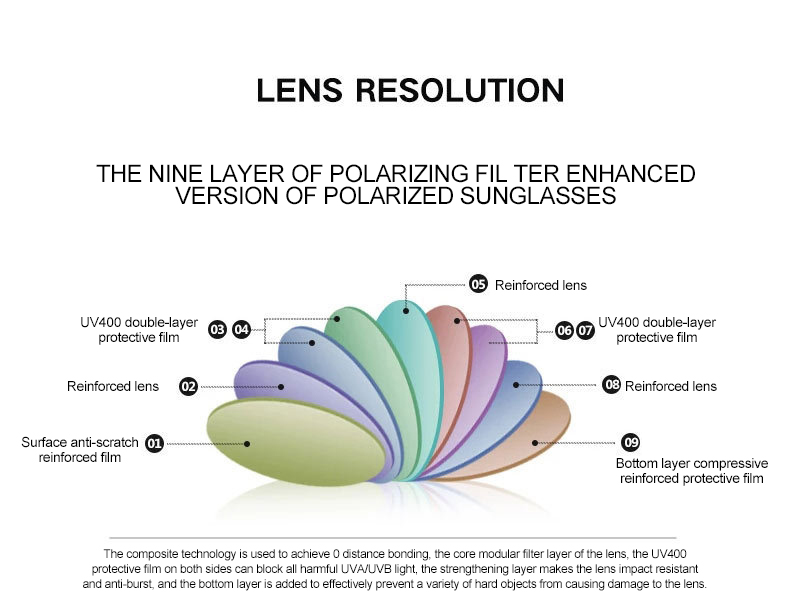 LENS RESOLUTION

THE NINE LAYER OF POLARIZING FIL TER ENHANCED VERSION OF POLARIZED SUNGLASSES

05 Reinforced lens

UV400 double-layer protective film 03 04

06 07 UV400 double-layer protective film

Reinforced lens 02

08 Reinforced lens

Surface anti-scratch reinforced film 01

09 Bottom layer compressive reinforced protective film

The composite technology is used to achieve 0 distance bonding, the core modular filter layer of the lens, the UV400 protective film on both sides can block all harmful UVA/UVB light, the strengthening layer makes the lens impact resistant and anti-burst, and the bottom layer is added to effectively prevent a variety of hard objects from causing damage to the lens.